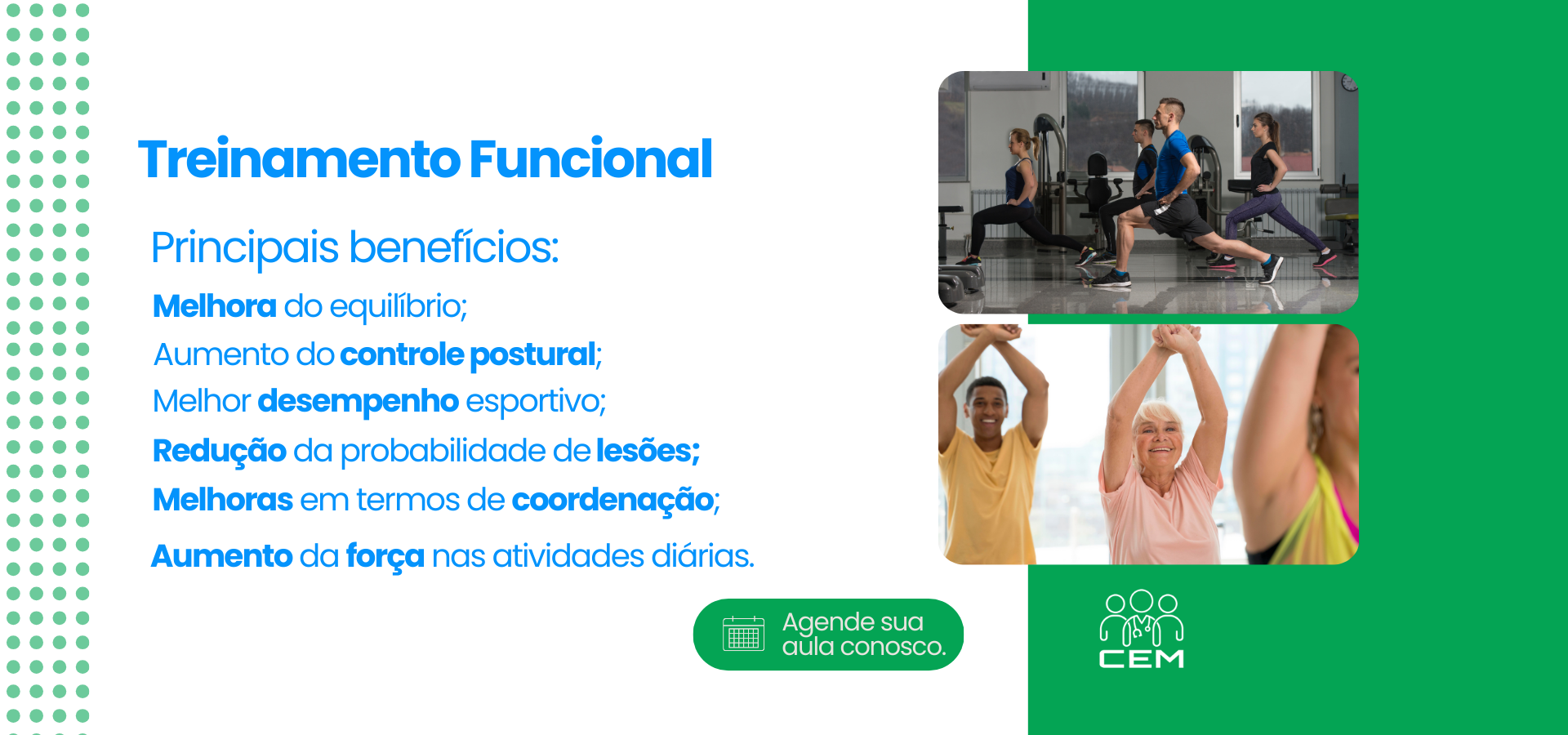 Treinamento Funcional

Principais benefícios:

Melhora do equilíbrio;
Aumento do controle postural;
Melhor desempenho esportivo;
Redução da probabilidade de lesões;
Melhoras em termos de coordenação;
Aumento da força nas atividades diárias.

Agende sua aula conosco.

CEM